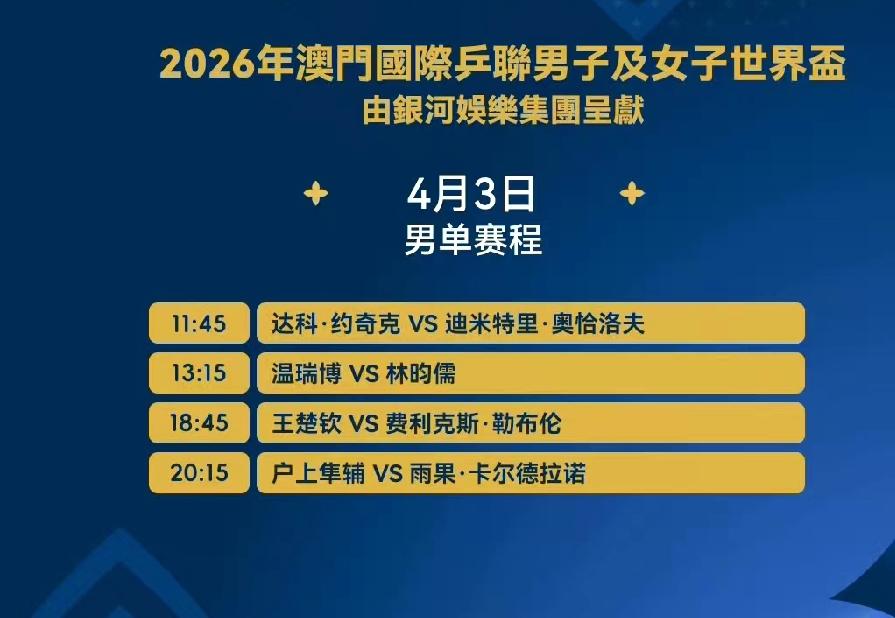 2026年澳門國際乒聯男子及女子世界盃
由銀河娛樂集團呈獻

4月3日
男单赛程

| 11:45 | 达科·约奇克 VS 迪米特里·奥恰洛夫 |
|---|---|
| 13:15 | 温瑞博 VS 林昀儒 |
| 18:45 | 王楚钦 VS 费利克斯·勒布伦 |
| 20:15 | 户上隼辅 VS 雨果·卡尔德拉诺 |